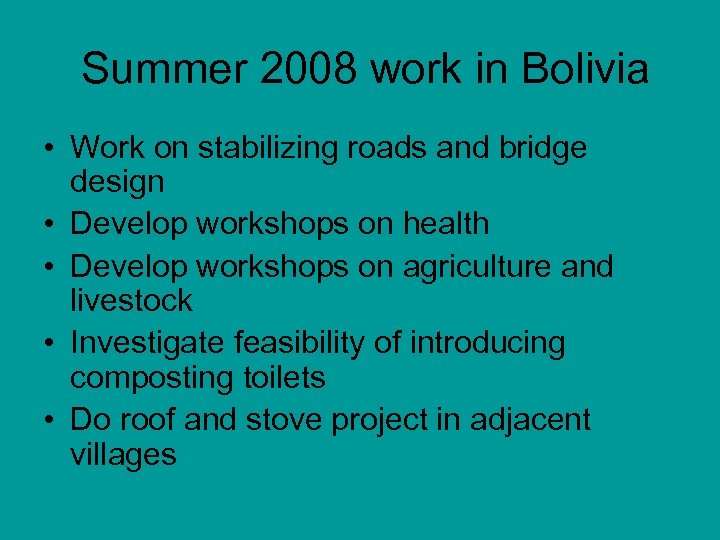 Summer 2008 work in Bolivia

• Work on stabilizing roads and bridge design
• Develop workshops on health
• Develop workshops on agriculture and livestock
• Investigate feasibility of introducing composting toilets
• Do roof and stove project in adjacent villages